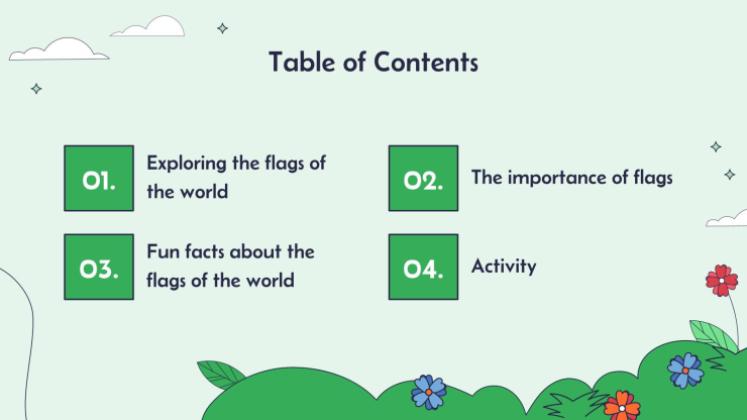 Table of Contents

01.

Exploring the flags of the world

02.

The importance of flags

03.

Fun facts about the flags of the world

04.

Activity